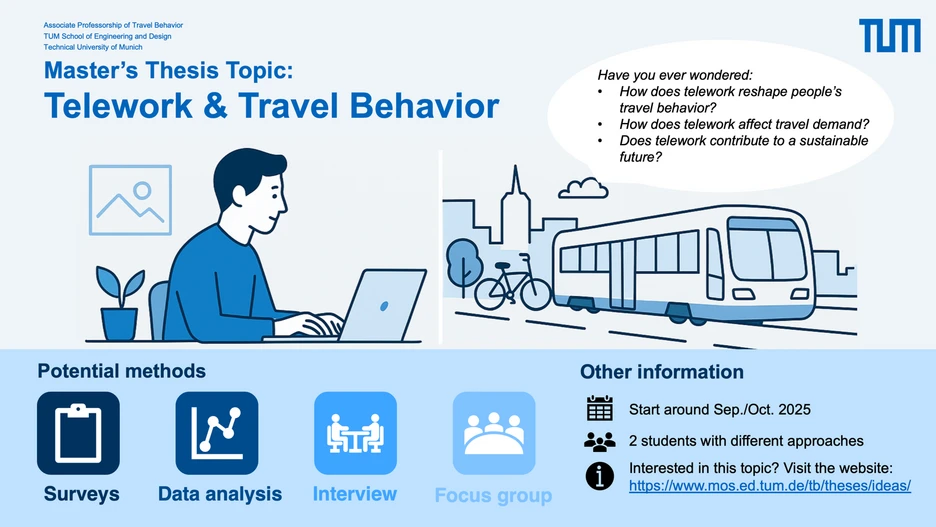 Associate Professorship of Travel Behavior
TUM School of Engineering and Design
Technical University of Munich

TUM

Master's Thesis Topic:
Telework & Travel Behavior

Have you ever wondered:
• How does telework reshape people's travel behavior?
• How does telework affect travel demand?
• Does telework contribute to a sustainable future?

Potential methods

Surveys

Data analysis

Interview

Focus group

Other information

Start around Sep./Oct. 2025

2 students with different approaches

Interested in this topic? Visit the website:
https://www.mos.ed.tum.de/tb/theses/ideas/